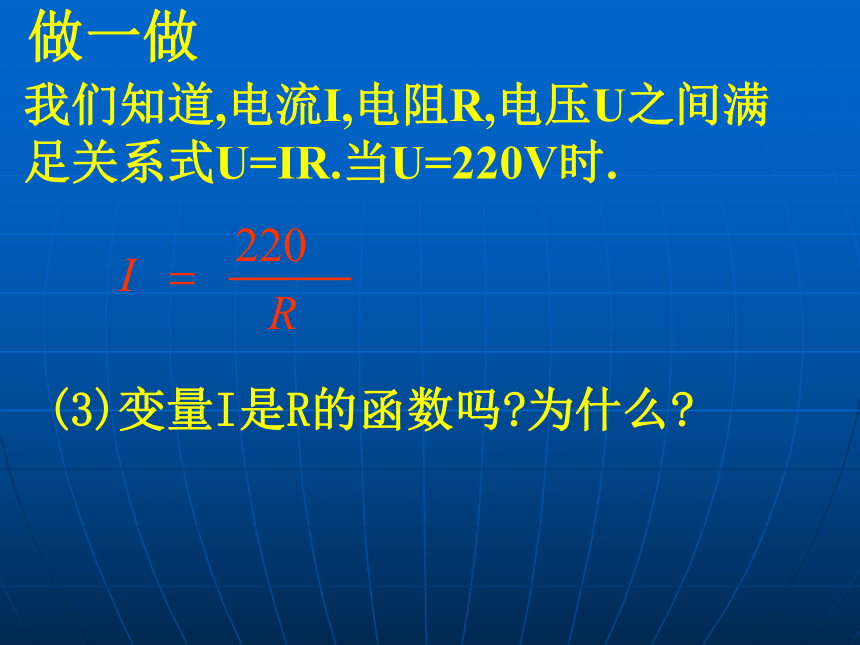 做一做

我们知道,电流I,电阻R,电压U之间满足关系式U=IR.当U=220V时.

$I = \frac{220}{R}$

(3)变量I是R的函数吗?为什么?